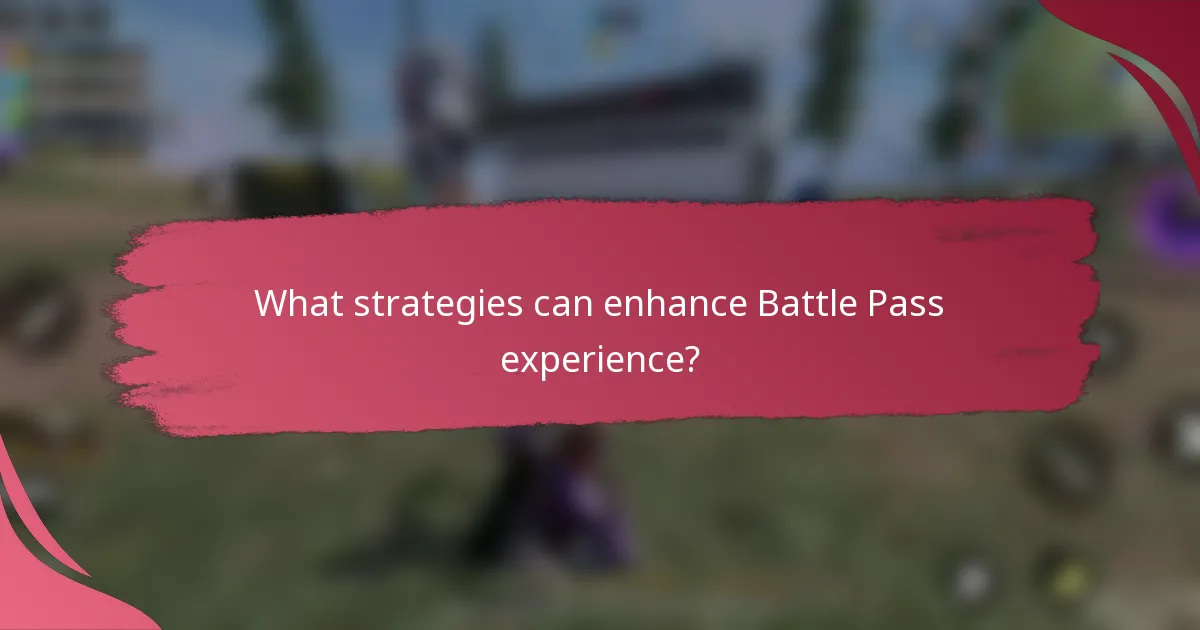 What strategies can enhance Battle Pass experience?